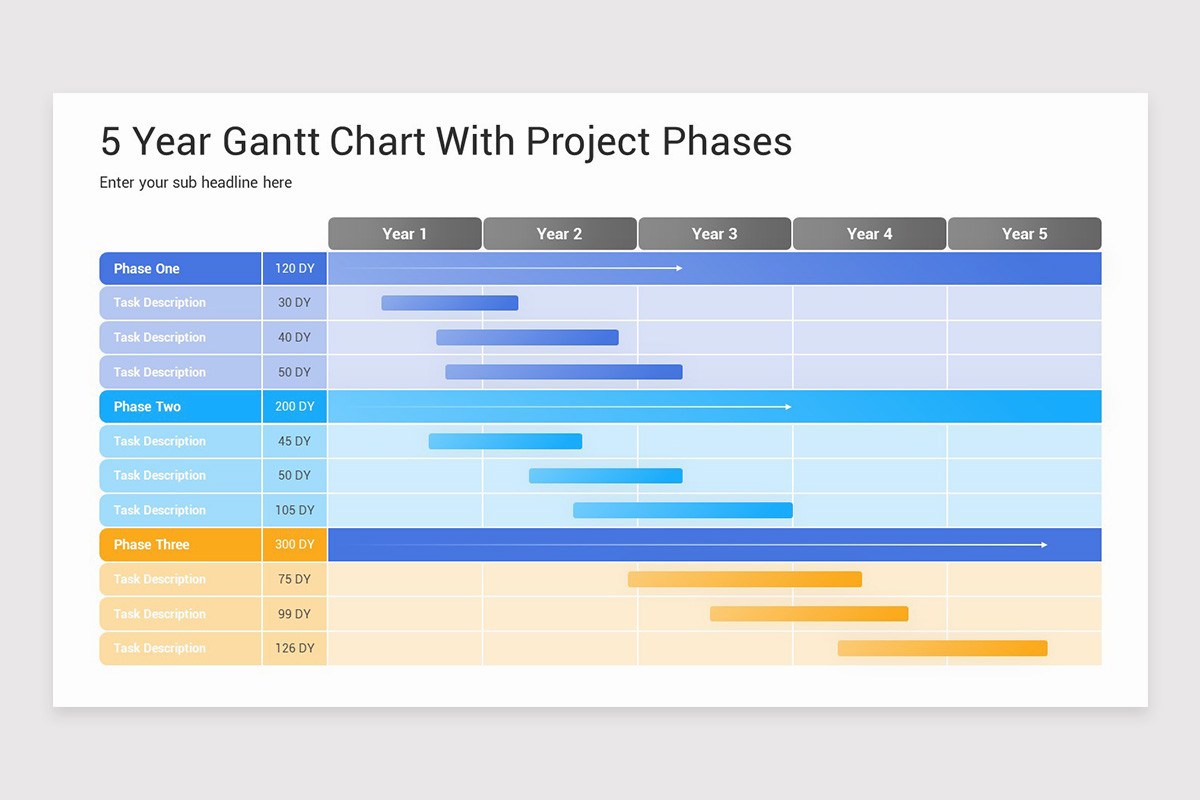 5 Year Gantt Chart With Project Phases

Enter your sub headline here

| | | Year 1 | Year 2 | Year 3 | Year 4 | Year 5 |
|---|---|---|---|---|---|---|
| Phase One | 120 DY | | | | | |
| Task Description | 30 DY | | | | | |
| Task Description | 40 DY | | | | | |
| Task Description | 50 DY | | | | | |
| Phase Two | 200 DY | | | | | |
| Task Description | 45 DY | | | | | |
| Task Description | 50 DY | | | | | |
| Task Description | 105 DY | | | | | |
| Phase Three | 300 DY | | | | | |
| Task Description | 75 DY | | | | | |
| Task Description | 99 DY | | | | | |
| Task Description | 126 DY | | | | | |